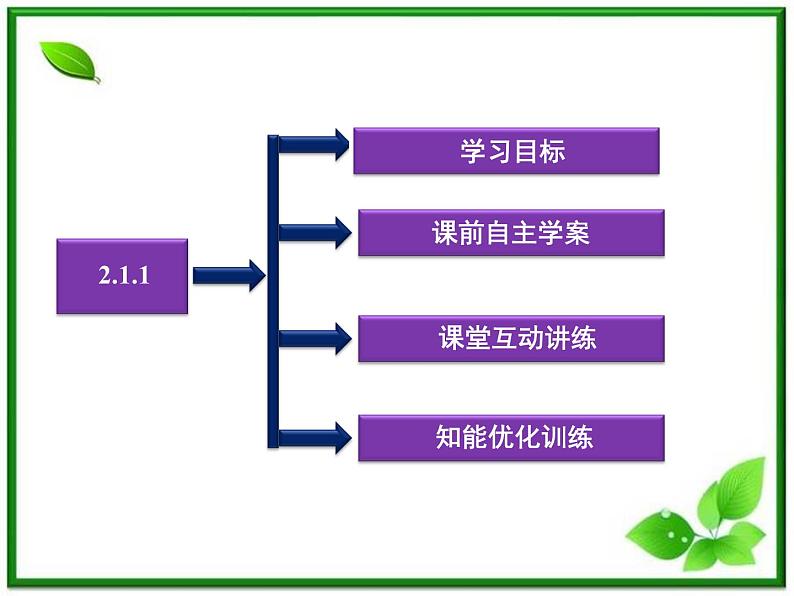 2.1.1

学习目标

课前自主学案

课堂互动讲练

知能优化训练